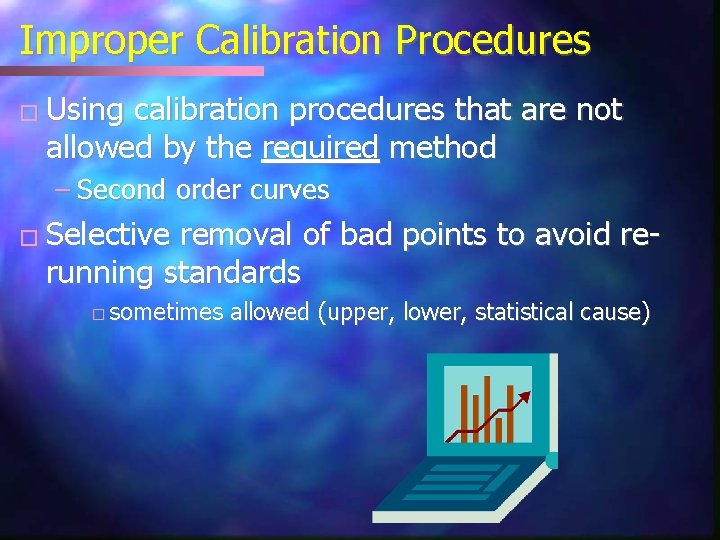 Improper Calibration Procedures

□ Using calibration procedures that are not allowed by the required method

– Second order curves

□ Selective removal of bad points to avoid re-running standards

□ sometimes allowed (upper, lower, statistical cause)